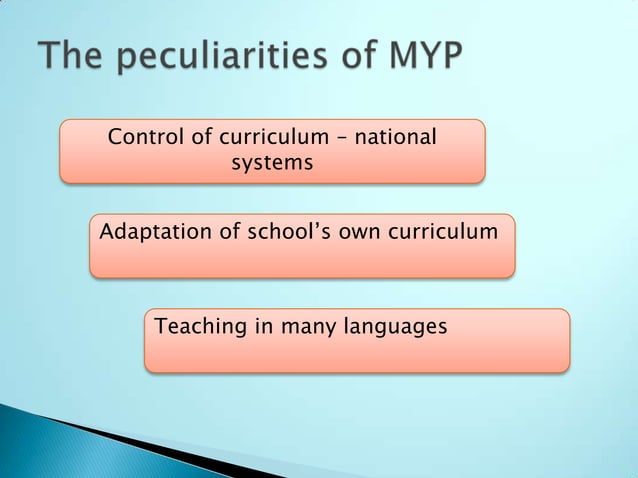 The peculiarities of MYP

Control of curriculum – national systems

Adaptation of school’s own curriculum

Teaching in many languages